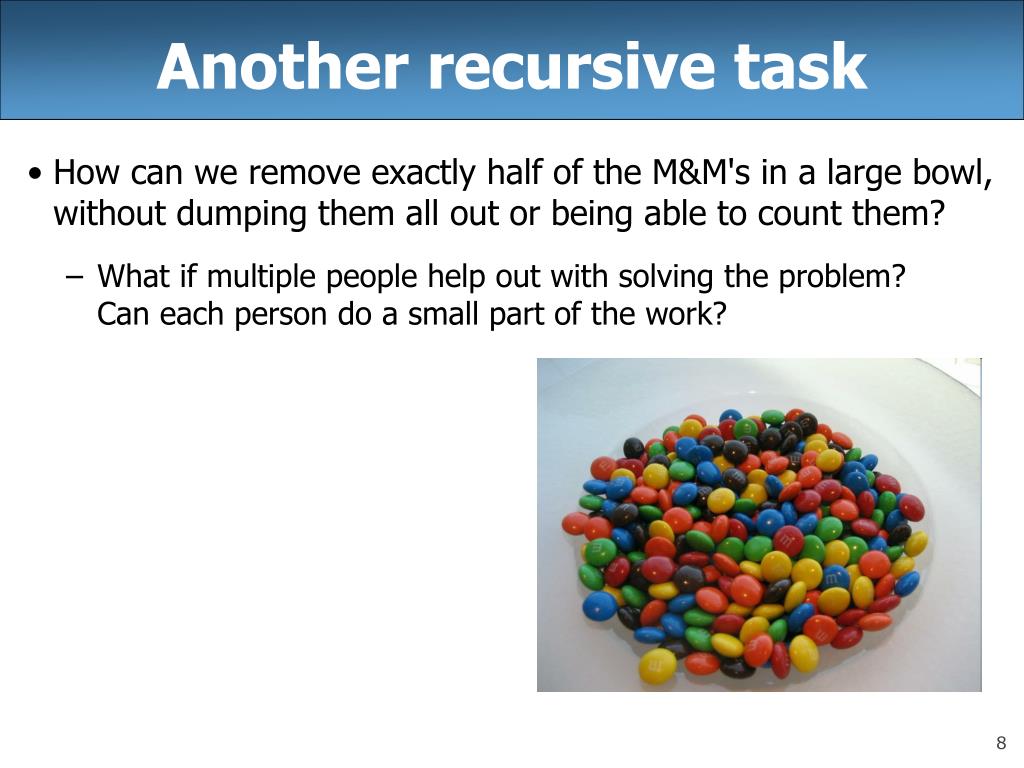 Another recursive task

• How can we remove exactly half of the M&M's in a large bowl, without dumping them all out or being able to count them?

– What if multiple people help out with solving the problem? Can each person do a small part of the work?

8